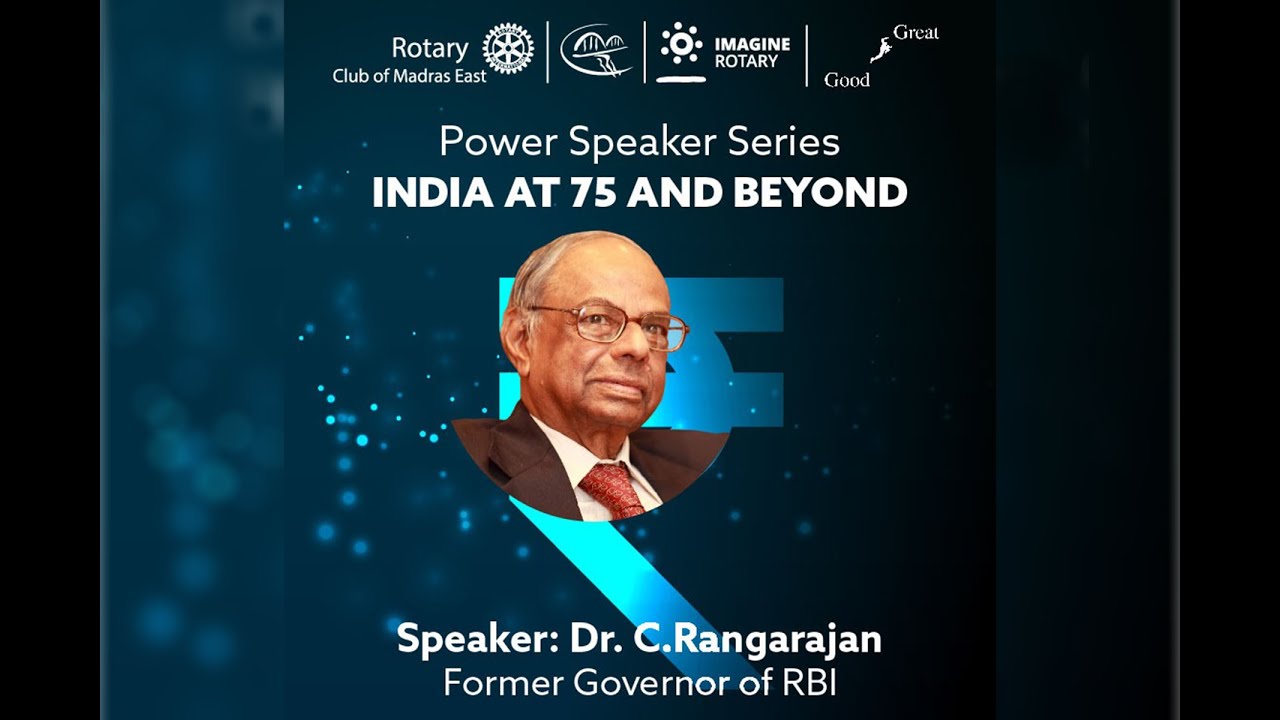 Rotary
Club of Madras East

IMAGINE
ROTARY

Good
Great

Power Speaker Series
INDIA AT 75 AND BEYOND

Speaker: Dr. C.Rangarajan
Former Governor of RBI